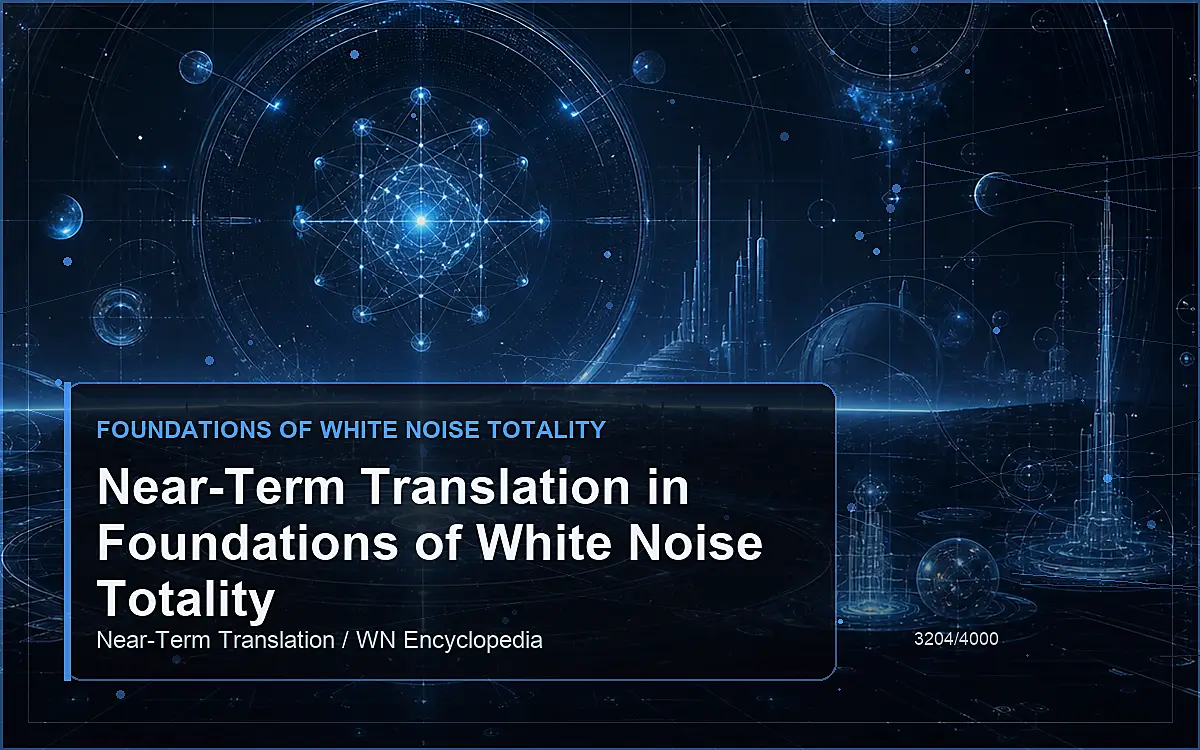 FOUNDATIONS OF WHITE NOISE TOTALITY

Near-Term Translation in Foundations of White Noise Totality

Near-Term Translation / WN Encyclopedia

3204/4000